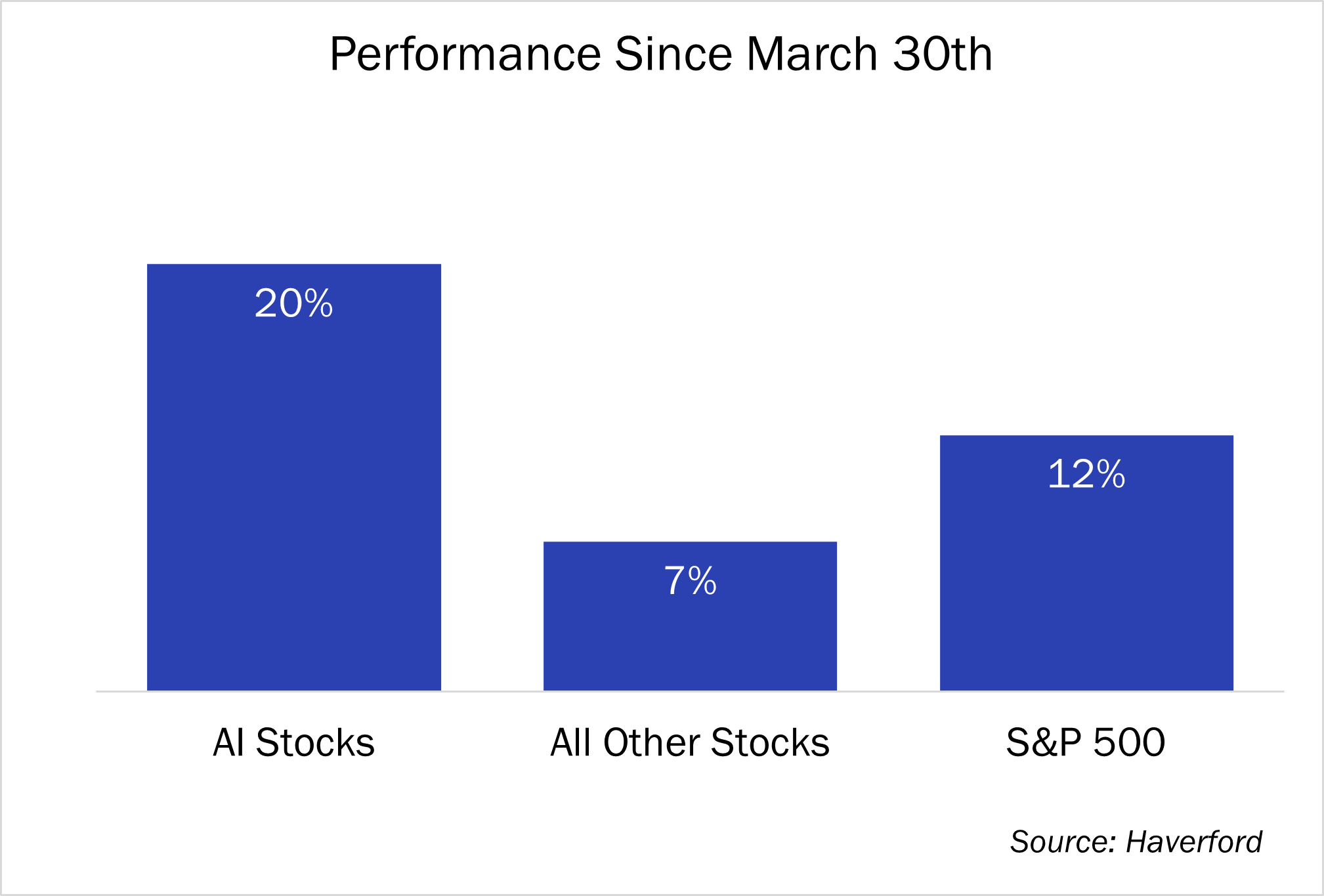 Performance Since March 30th

20%

7%

12%

AI Stocks

All Other Stocks

S&P 500

Source: Haverford